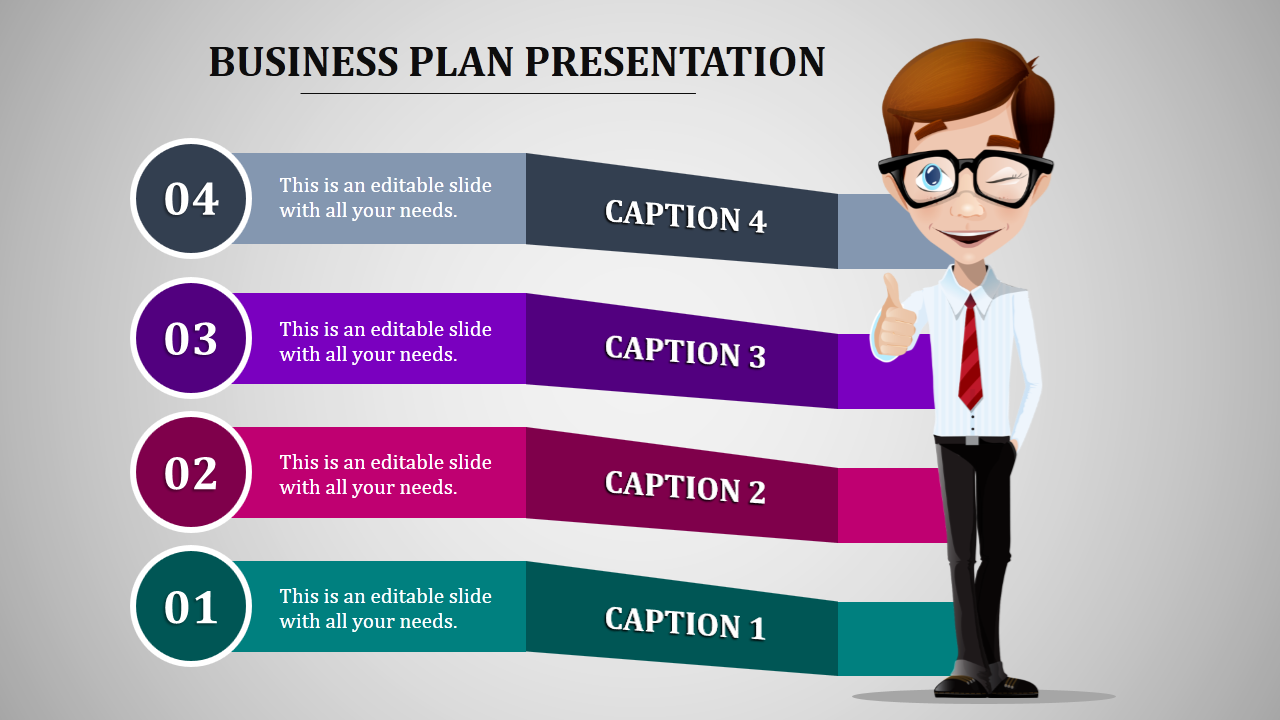 BUSINESS PLAN PRESENTATION

04

This is an editable slide with all your needs.

CAPTION 4

03

This is an editable slide with all your needs.

CAPTION 3

02

This is an editable slide with all your needs.

CAPTION 2

01

This is an editable slide with all your needs.

CAPTION 1